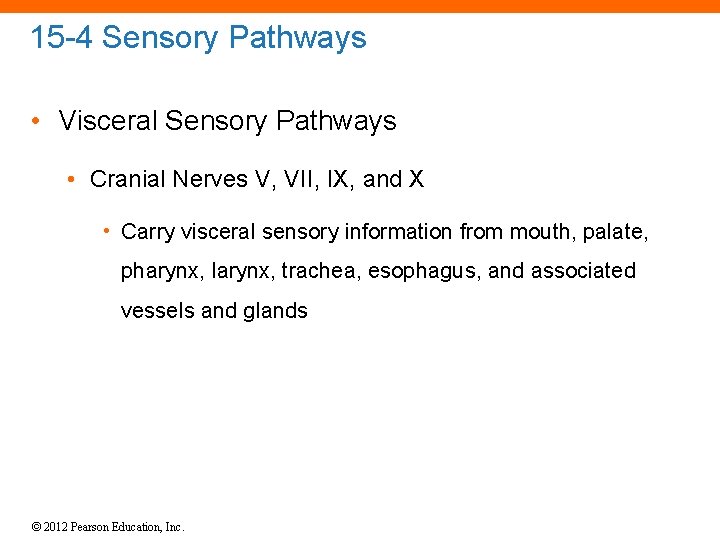 15-4 Sensory Pathways

• Visceral Sensory Pathways

• Cranial Nerves V, VII, IX, and X

• Carry visceral sensory information from mouth, palate, pharynx, larynx, trachea, esophagus, and associated vessels and glands

© 2012 Pearson Education, Inc.